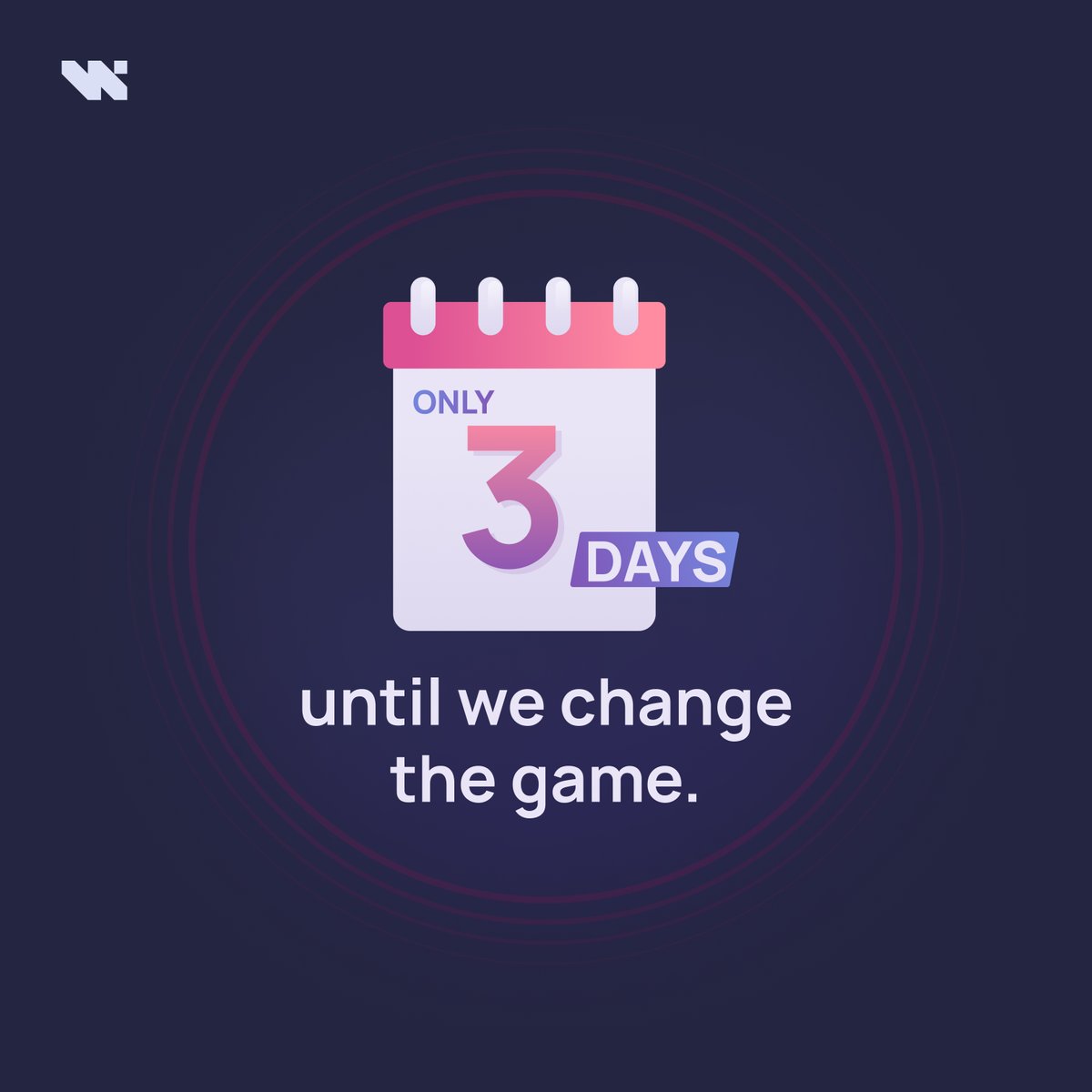 ONLY
3
DAYS

until we change the game.